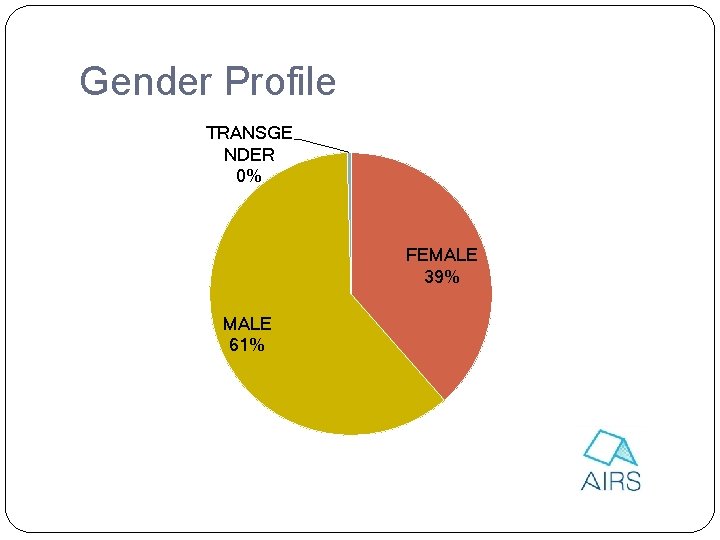 Gender Profile

TRANSGENDER 0%

FEMALE 39%

MALE 61%

AIRS